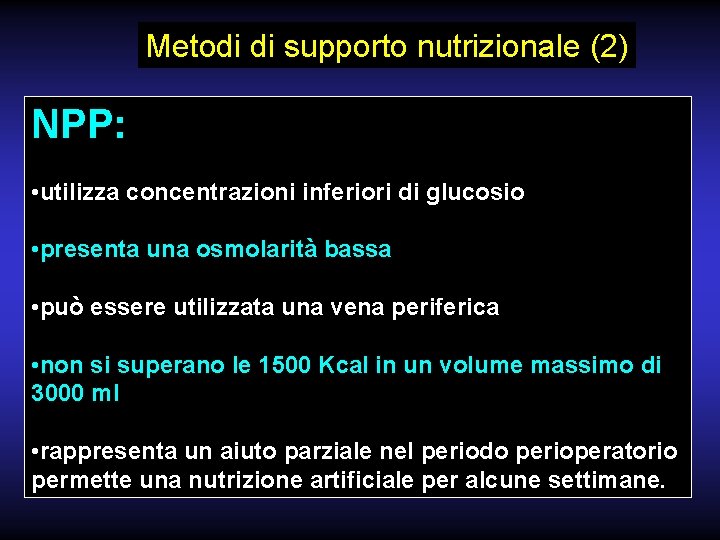 Metodi di supporto nutrizionale (2)

NPP:

•utilizza concentrazioni inferiori di glucosio

•presenta una osmolarità bassa

•può essere utilizzata una vena periferica

•non si superano le 1500 Kcal in un volume massimo di 3000 ml

•rappresenta un aiuto parziale nel periodo perioperatorio permette una nutrizione artificiale per alcune settimane.